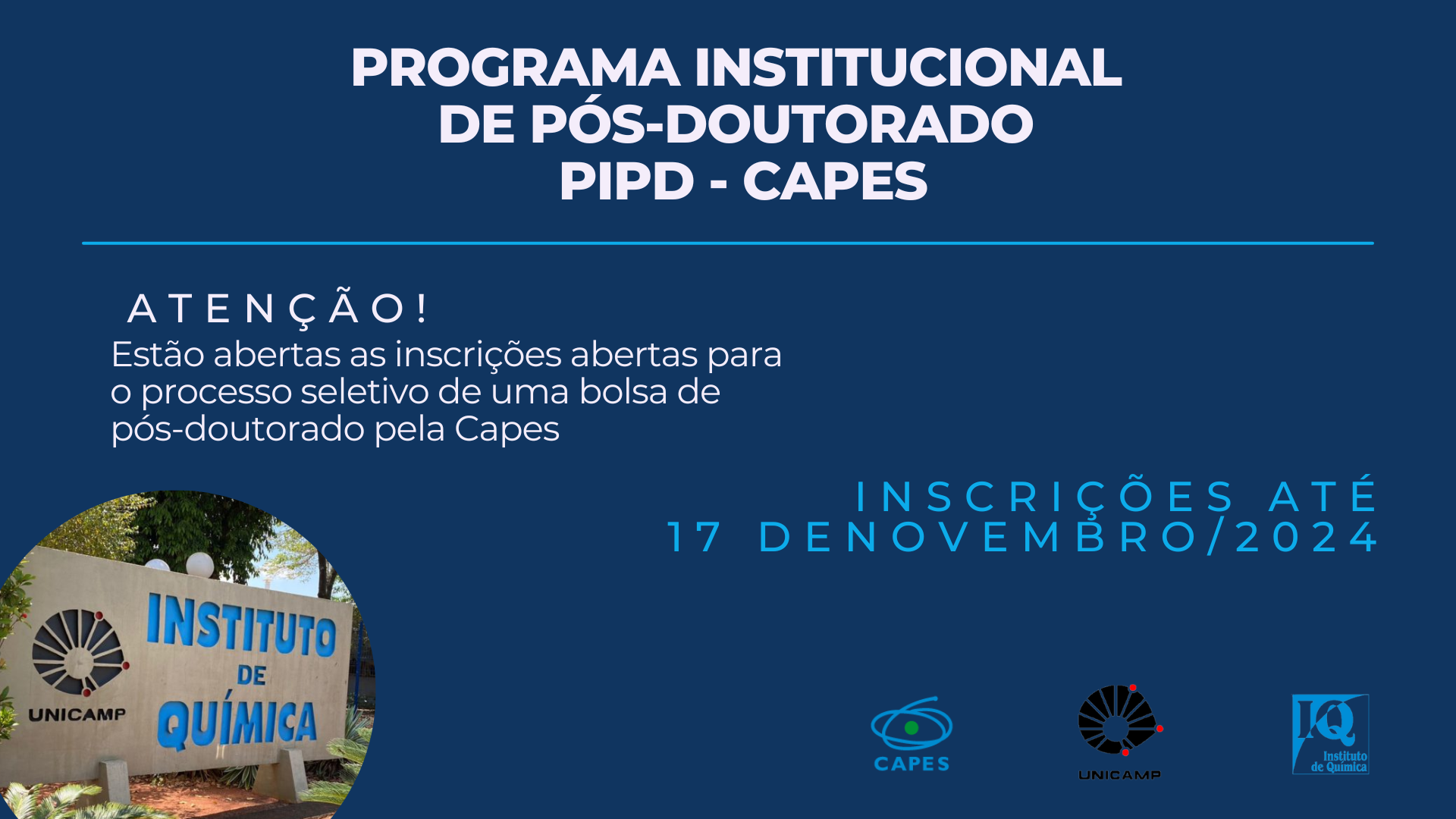 PROGRAMA INSTITUCIONAL
DE PÓS-DOUTORADO
PIPD - CAPES

ATENÇÃO!
Estão abertas as inscrições abertas para o processo seletivo de uma bolsa de pós-doutorado pela Capes

INSCRIÇÕES ATÉ
17 DENOVEMBRO/2024

UNICAMP
INSTITUTO
DE
QUÍMICA

CAPES

UNICAMP

IQ
Instituto
de Química